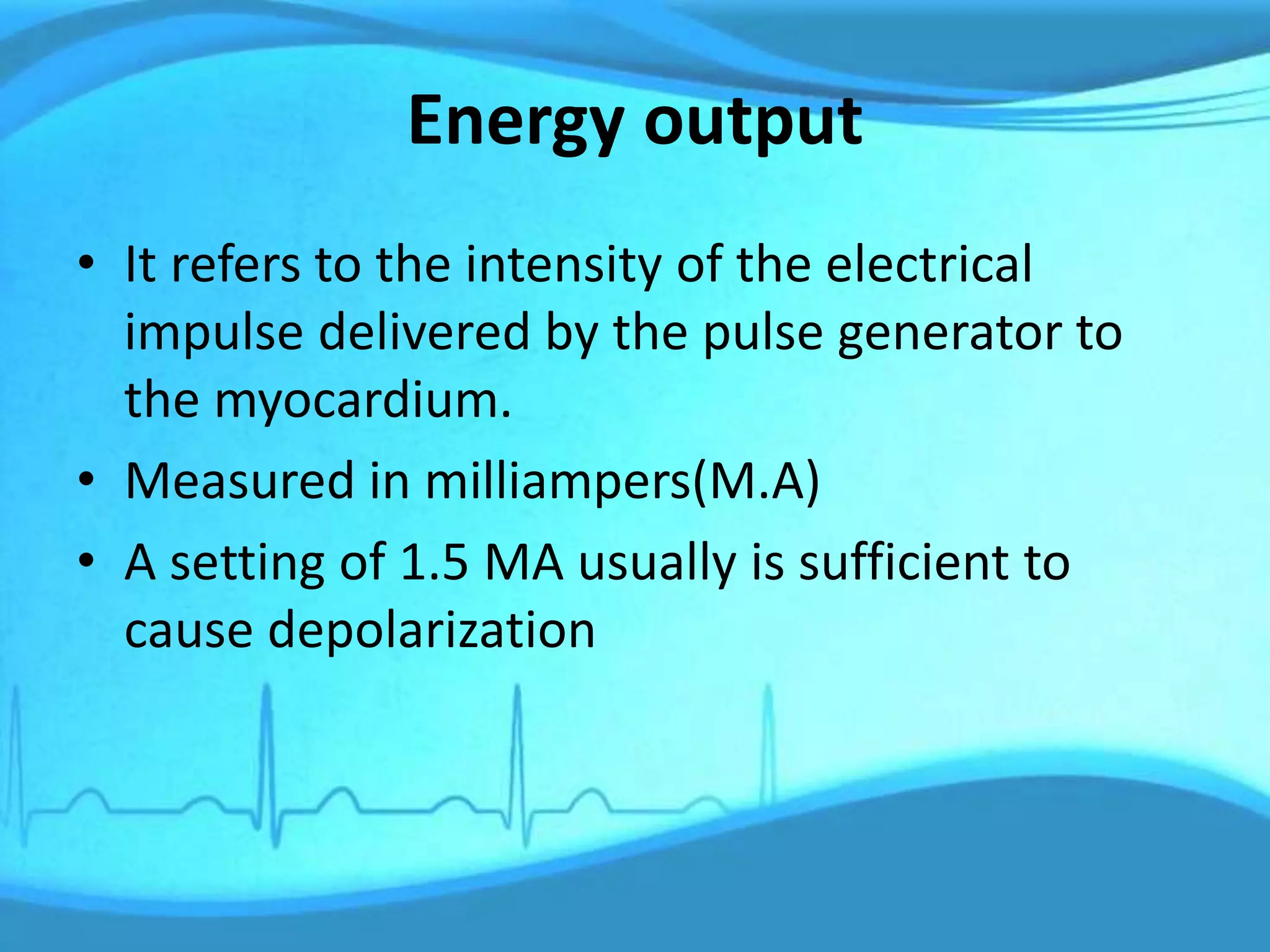 Energy output

• It refers to the intensity of the electrical impulse delivered by the pulse generator to the myocardium.
• Measured in milliampers(M.A)
• A setting of 1.5 MA usually is sufficient to cause depolarization